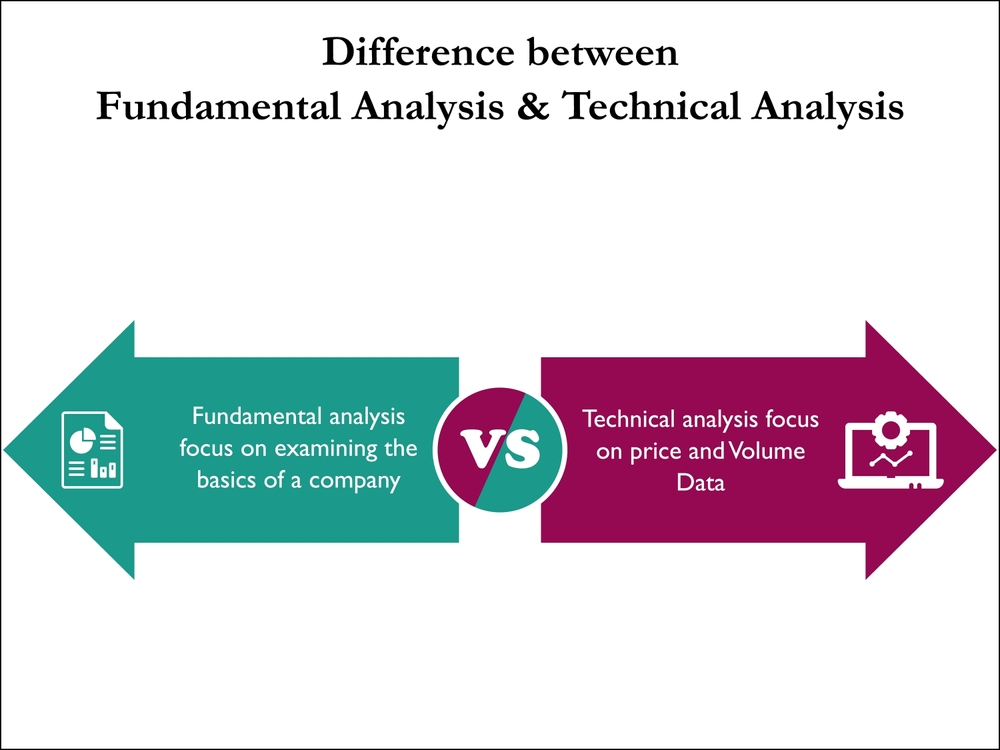 Difference between
Fundamental Analysis & Technical Analysis

Fundamental analysis focus on examining the basics of a company

VS

Technical analysis focus on price and Volume Data